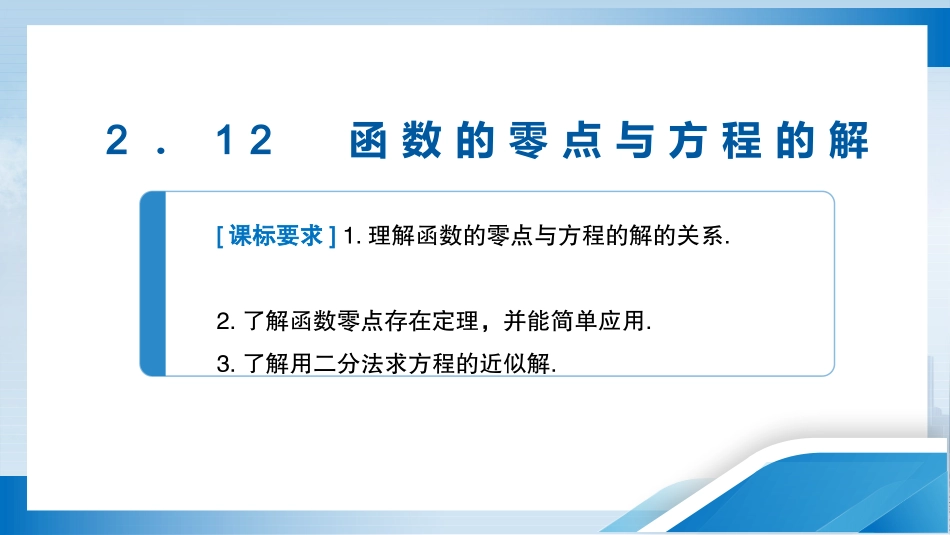 2．12　函数的零点与方程的解

[ 课标要求 ] 1. 理解函数的零点与方程的解的关系.

2. 了解函数零点存在定理，并能简单应用.

3. 了解用二分法求方程的近似解.